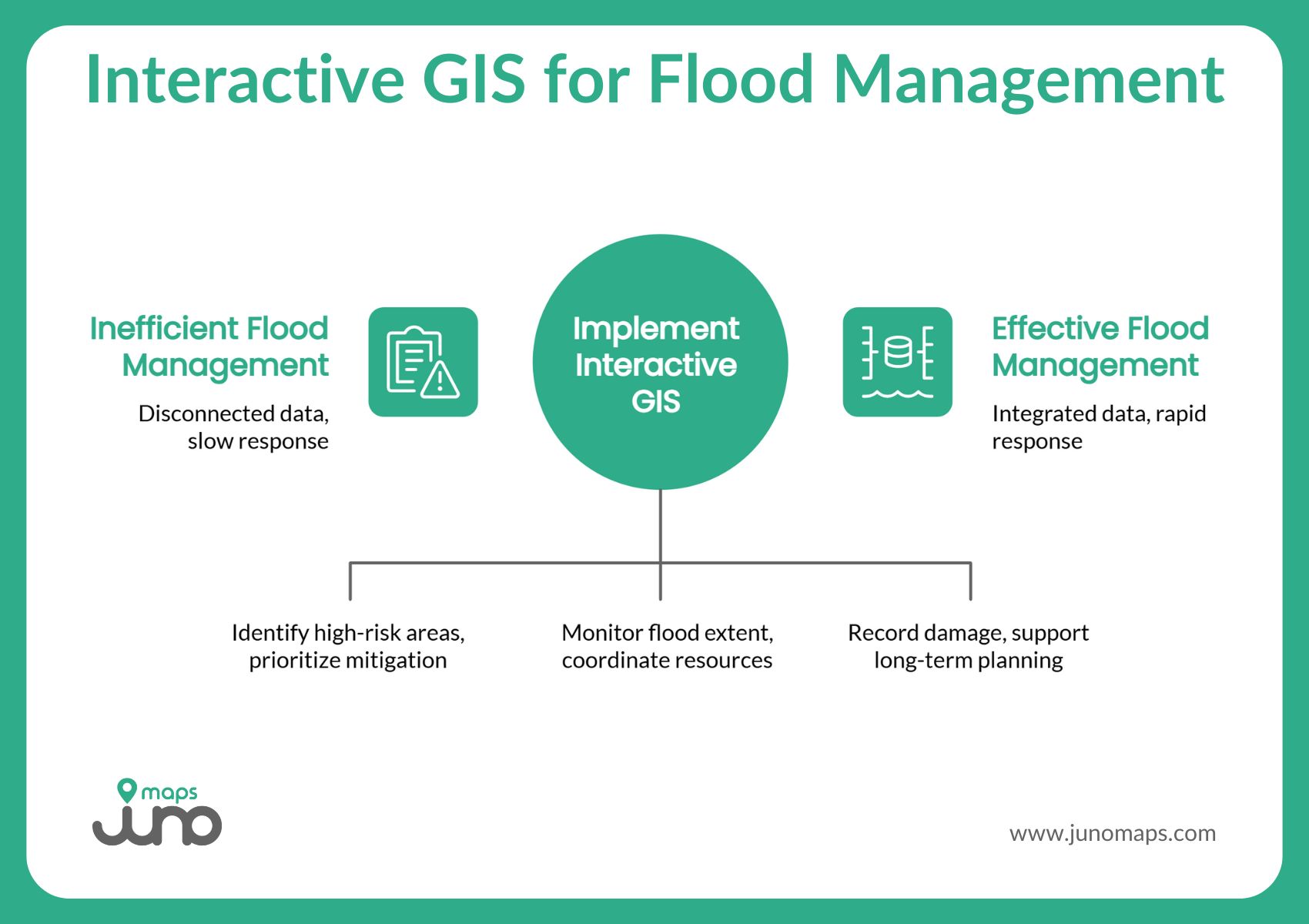 Interactive GIS for Flood Management

Inefficient Flood Management

Disconnected data, slow response

Implement Interactive GIS

Effective Flood Management

Integrated data, rapid response

Identify high-risk areas, prioritize mitigation

Monitor flood extent, coordinate resources

Record damage, support long-term planning

maps
juno

www.junomaps.com